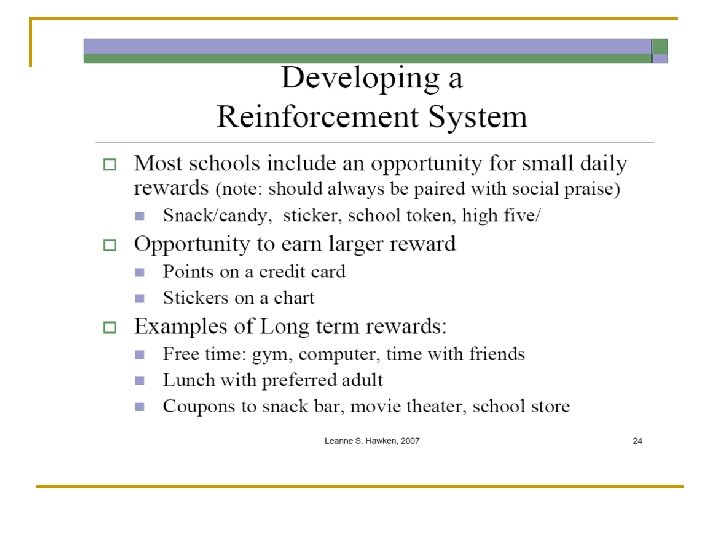 Developing a Reinforcement System

Most schools include an opportunity for small daily rewards (note: should always be paired with social praise)

Snack/candy, sticker, school token, high five/

Opportunity to earn larger reward

Points on a credit card

Stickers on a chart

Examples of Long term rewards:

Free time: gym, computer, time with friends

Lunch with preferred adult

Coupons to snack bar, movie theater, school store

Leanne S. Hawken, 2007

24